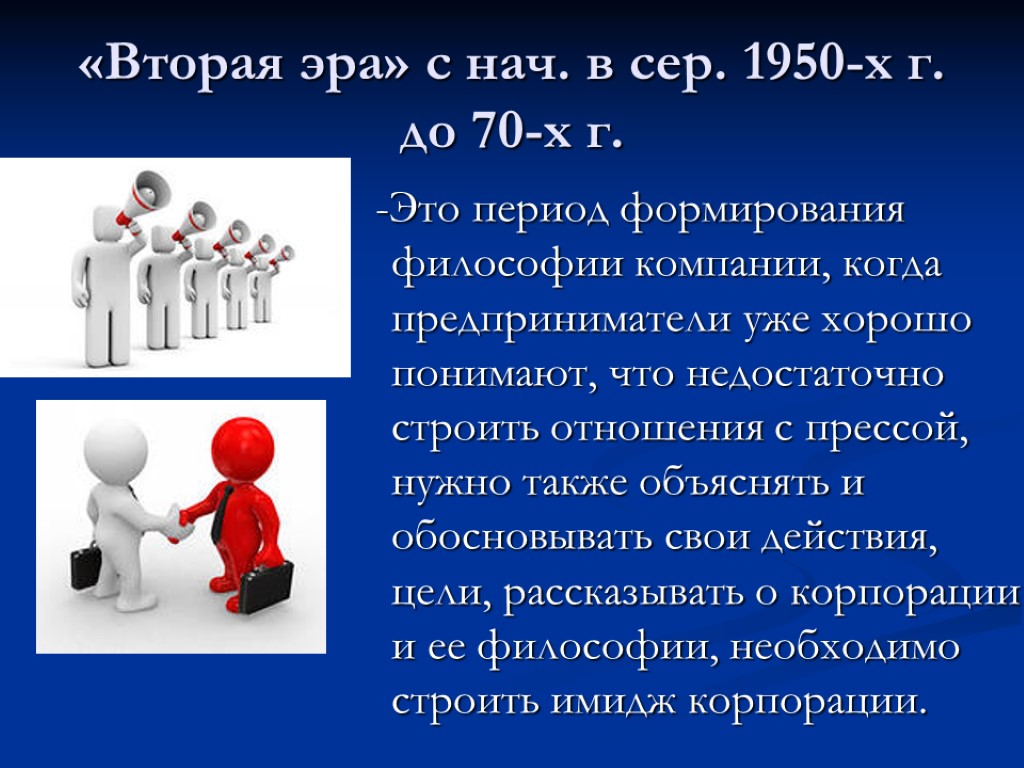 «Вторая эра» с нач. в сер. 1950-х г. до 70-х г.

-Это период формирования философии компании, когда предприниматели уже хорошо понимают, что недостаточно строить отношения с прессой, нужно также объяснять и обосновывать свои действия, цели, рассказывать о корпорации и ее философии, необходимо строить имидж корпорации.